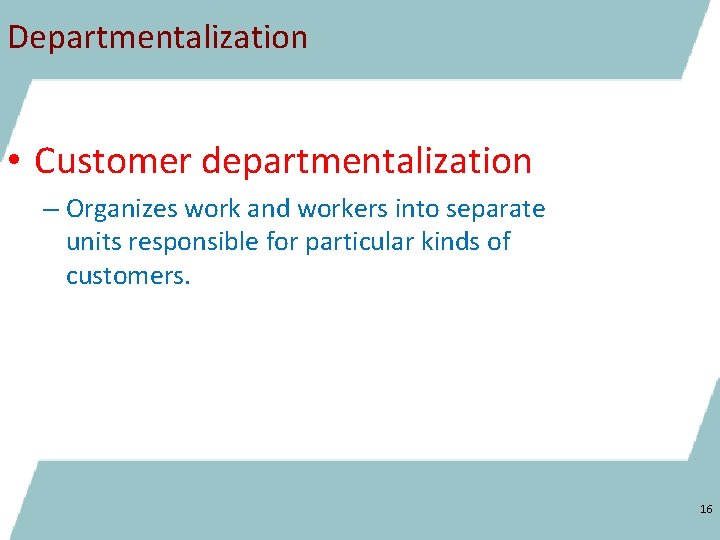 Departmentalization

• Customer departmentalization

– Organizes work and workers into separate units responsible for particular kinds of customers.

16